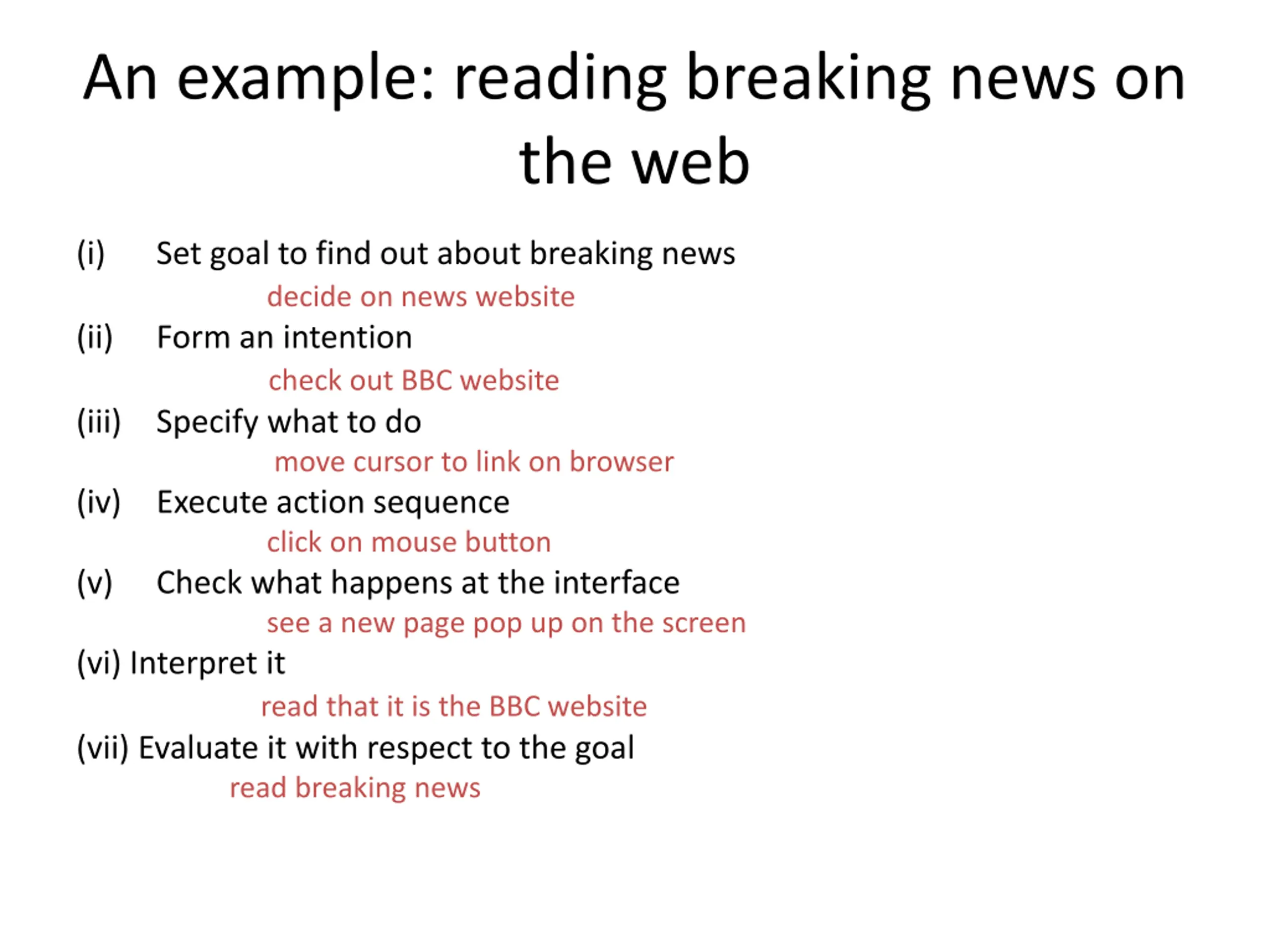 An example: reading breaking news on the web

(i) Set goal to find out about breaking news

decide on news website

(ii) Form an intention

check out BBC website

(iii) Specify what to do

move cursor to link on browser

(iv) Execute action sequence

click on mouse button

(v) Check what happens at the interface

see a new page pop up on the screen

(vi) Interpret it

read that it is the BBC website

(vii) Evaluate it with respect to the goal

read breaking news